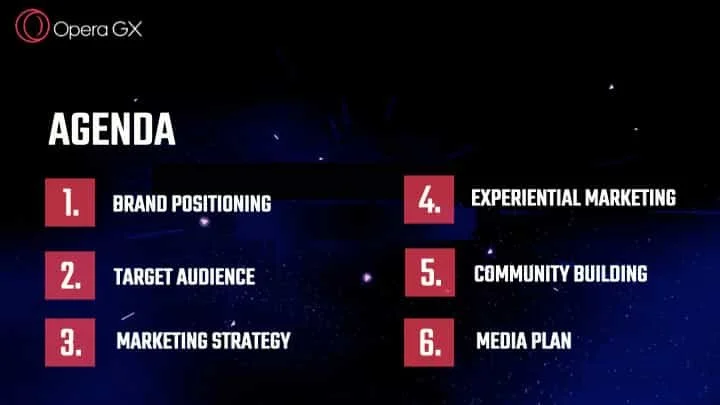 Opera GX

AGENDA

1. BRAND POSITIONING

2. TARGET AUDIENCE

3. MARKETING STRATEGY

4. EXPERIENTIAL MARKETING

5. COMMUNITY BUILDING

6. MEDIA PLAN